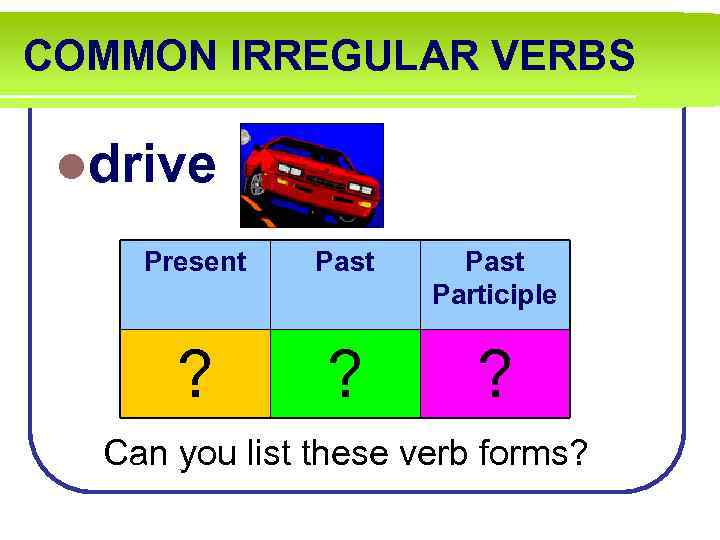 COMMON IRREGULAR VERBS

drive

| Present | Past | Past Participle |
|---|---|---|
| ? | ? | ? |

Can you list these verb forms?